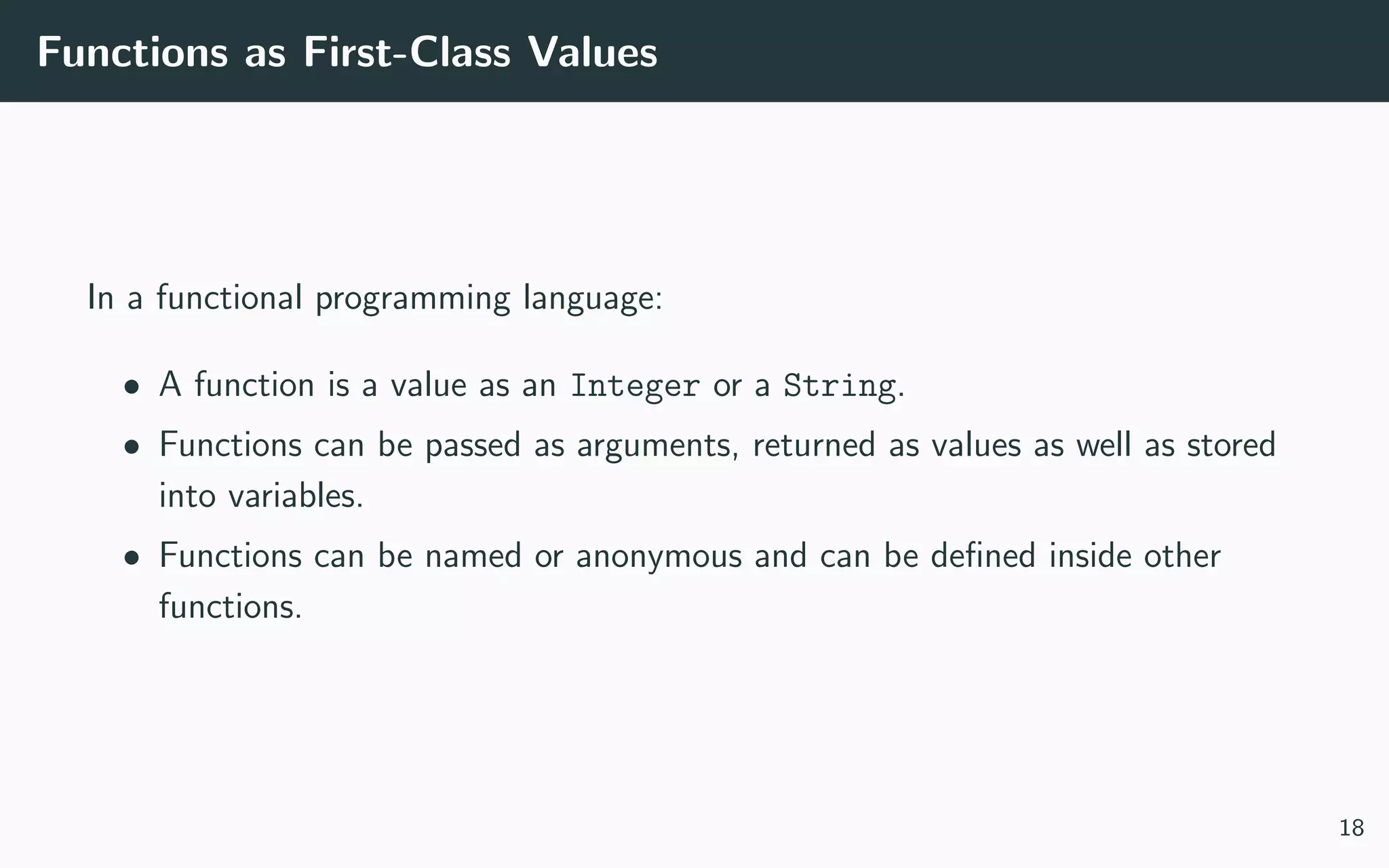 Functions as First-Class Values

In a functional programming language:

• A function is a value as an Integer or a String.
• Functions can be passed as arguments, returned as values as well as stored into variables.
• Functions can be named or anonymous and can be defined inside other functions.

18